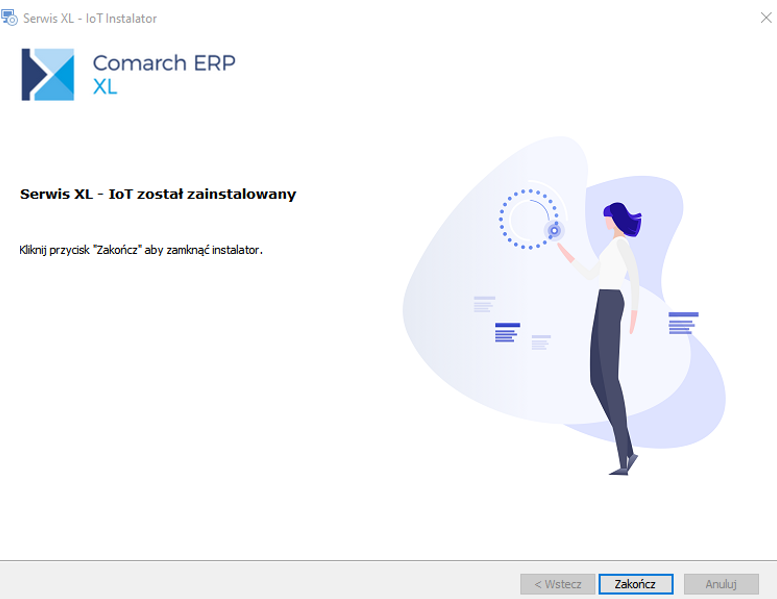 Serwis XL - IoT Instalator

Comarch ERP
XL

Serwis XL - IoT został zainstalowany

Kliknij przycisk "Zakończ" aby zamknąć instalator.

< Wstecz
Zakończ
Anuluj